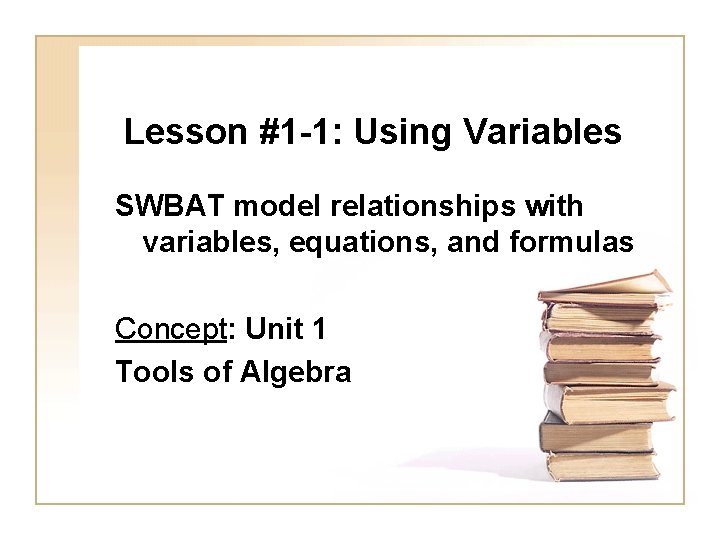 Lesson #1-1: Using Variables

SWBAT model relationships with variables, equations, and formulas

Concept: Unit 1
Tools of Algebra